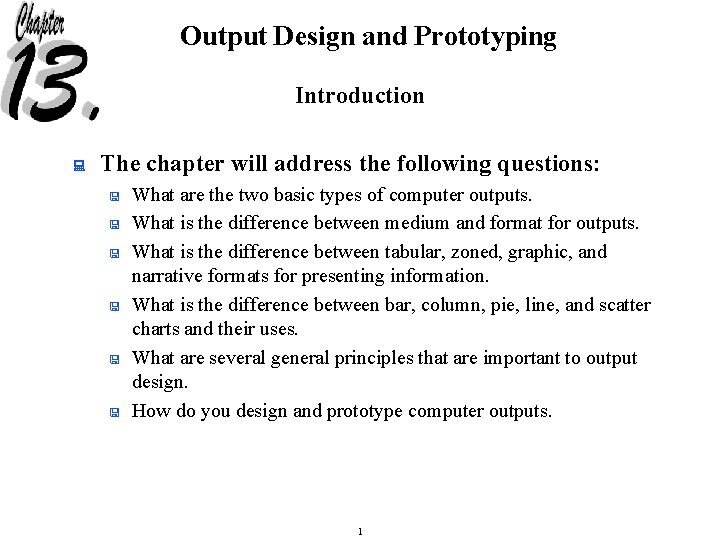 Chapter 13.

Output Design and Prototyping

Introduction

The chapter will address the following questions:

What are the two basic types of computer outputs.

What is the difference between medium and format for outputs.

What is the difference between tabular, zoned, graphic, and narrative formats for presenting information.

What is the difference between bar, column, pie, line, and scatter charts and their uses.

What are several general principles that are important to output design.

How do you design and prototype computer outputs.

1